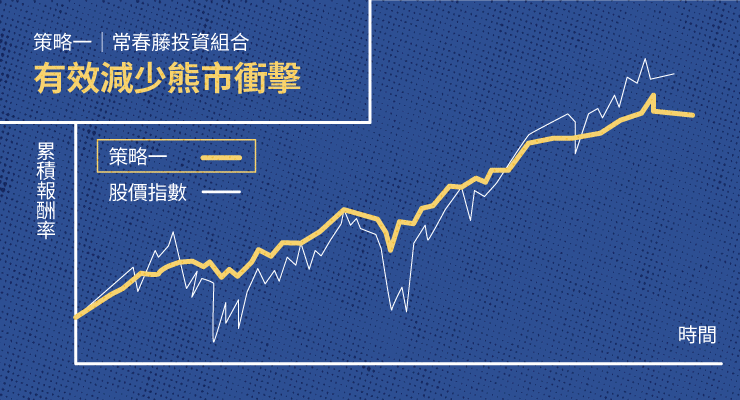 策略一｜常春藤投資組合
有效減少熊市衝擊

累積報酬率

策略一
股價指數

時間